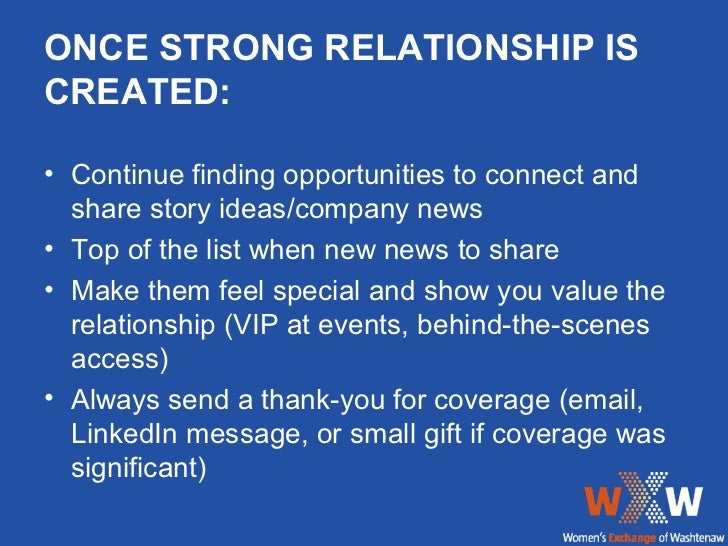 ONCE STRONG RELATIONSHIP IS CREATED:

• Continue finding opportunities to connect and share story ideas/company news
• Top of the list when new news to share
• Make them feel special and show you value the relationship (VIP at events, behind-the-scenes access)
• Always send a thank-you for coverage (email, LinkedIn message, or small gift if coverage was significant)

WXW
Women's Exchange of Washtenaw